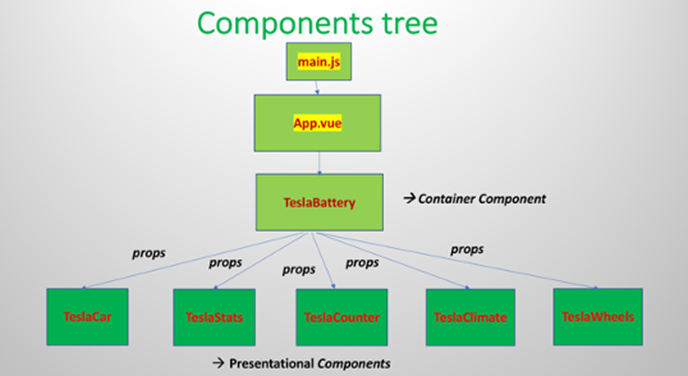 Components tree

main.js

App.vue

TeslaBattery

→ Container Component

props

props

props

props

props

TeslaCar

TeslaStats

TeslaCounter

TeslaClimate

TeslaWheels

→ Presentational Components